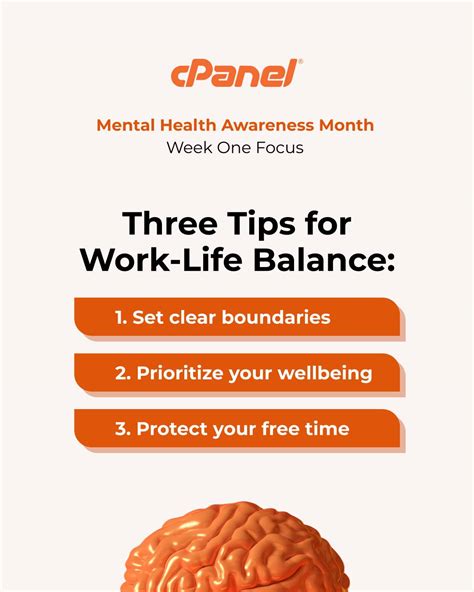 cPanel®

Mental Health Awareness Month
Week One Focus

Three Tips for Work-Life Balance:

1. Set clear boundaries

2. Prioritize your wellbeing

3. Protect your free time